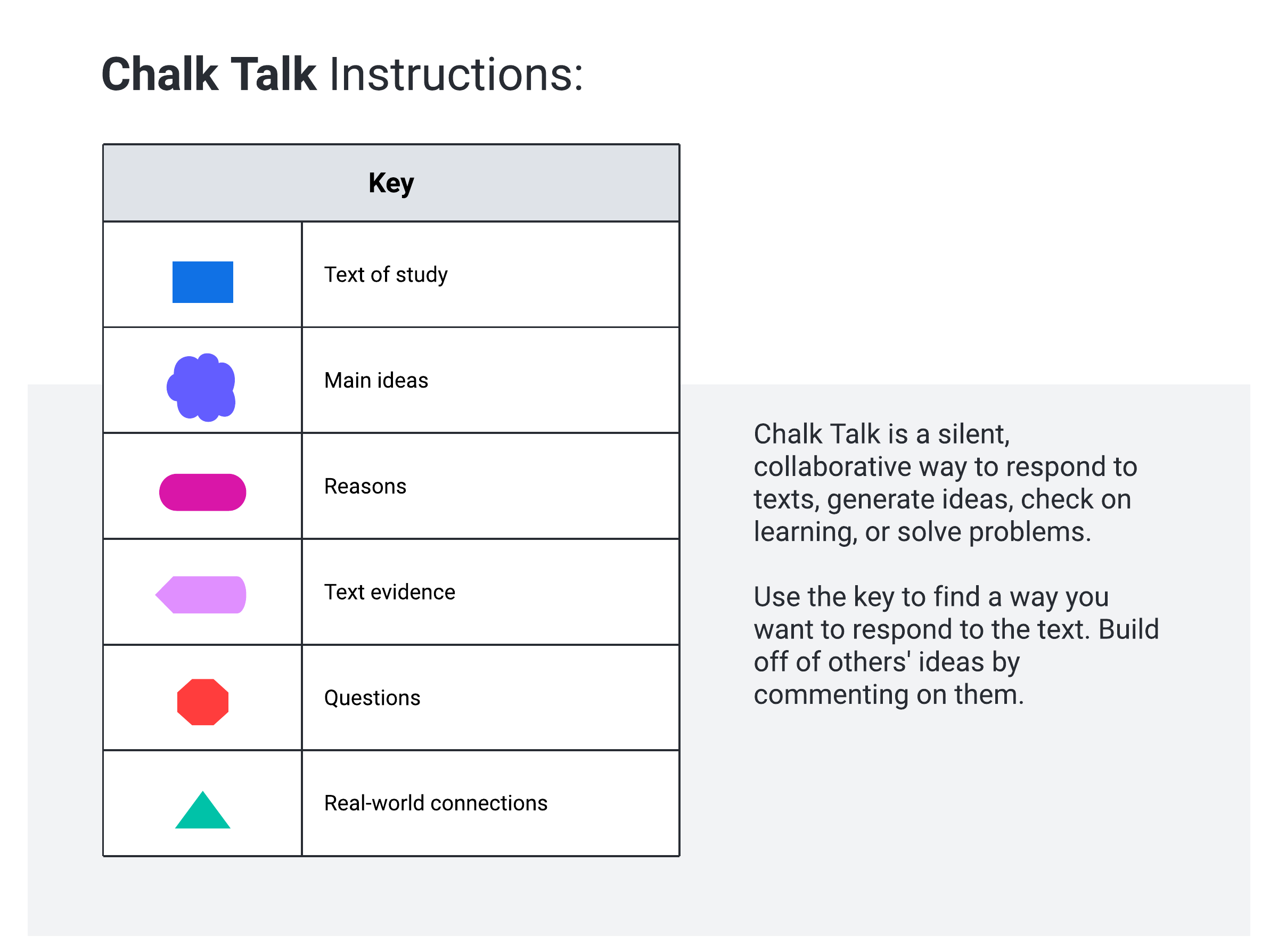 Chalk Talk Instructions:

| Key | |
|---|---|
| | Text of study |
| | Main ideas |
| | Reasons |
| | Text evidence |
| | Questions |
| | Real-world connections |

Chalk Talk is a silent, collaborative way to respond to texts, generate ideas, check on learning, or solve problems.

Use the key to find a way you want to respond to the text. Build off of others' ideas by commenting on them.